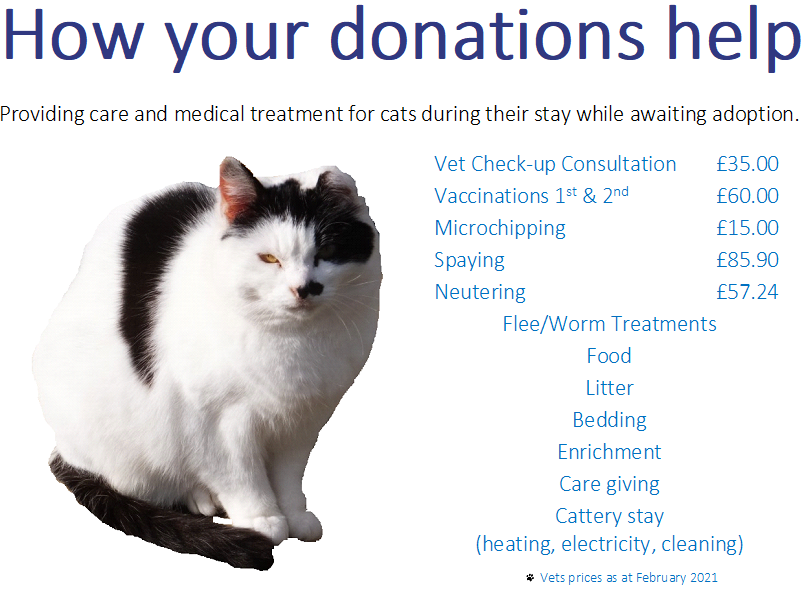 How your donations help

Providing care and medical treatment for cats during their stay while awaiting adoption.

| | |
|---|---|
| Vet Check-up Consultation | £35.00 |
| Vaccinations 1$^{st}$ & 2$^{nd}$ | £60.00 |
| Microchipping | £15.00 |
| Spaying | £85.90 |
| Neutering | £57.24 |

Flee/Worm Treatments
Food
Litter
Bedding
Enrichment
Care giving
Cattery stay
(heating, electricity, cleaning)

Vets prices as at February 2021